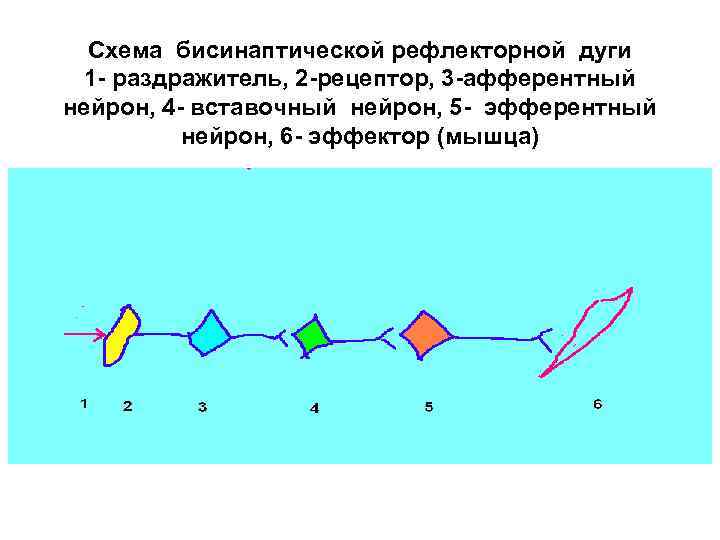 Схема бисинаптической рефлекторной дуги 1- раздражитель, 2-рецептор, 3-афферентный нейрон, 4- вставочный нейрон, 5- эфферентный нейрон, 6- эффектор (мышца)

1 2 3 4 5 6